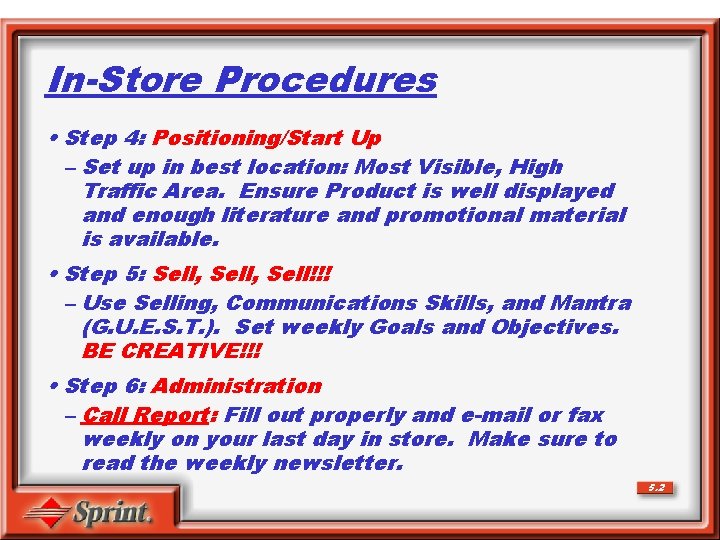 In-Store Procedures

• Step 4: Positioning/Start Up

– Set up in best location: Most Visible, High Traffic Area. Ensure Product is well displayed and enough literature and promotional material is available.

• Step 5: Sell, Sell, Sell!!!

– Use Selling, Communications Skills, and Mantra (G.U.E.S.T.). Set weekly Goals and Objectives. BE CREATIVE!!!

• Step 6: Administration

– Call Report: Fill out properly and e-mail or fax weekly on your last day in store. Make sure to read the weekly newsletter.

5.2

Sprint.